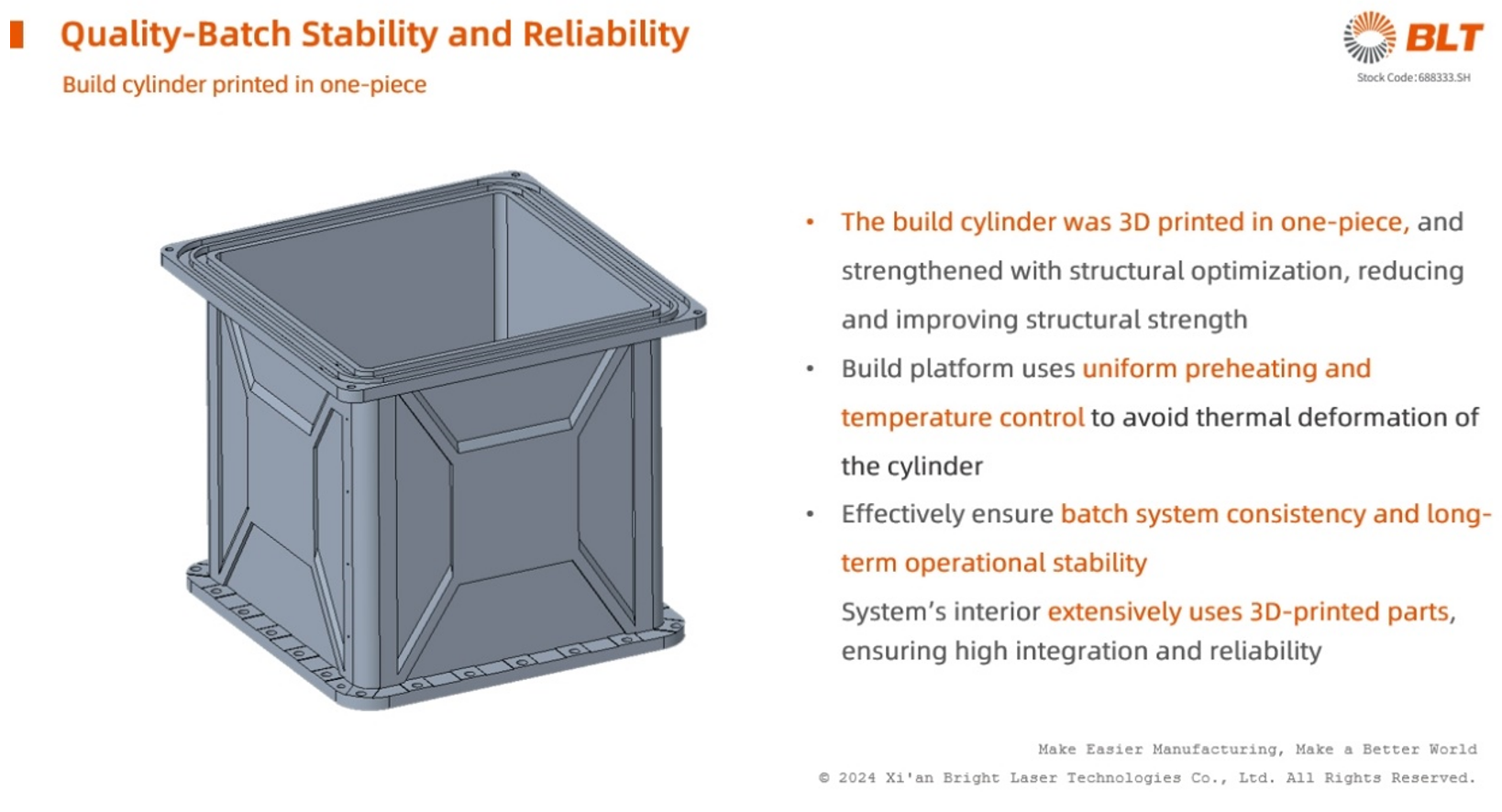 Quality-Batch Stability and Reliability

Build cylinder printed in one-piece

BLT
Stock Code:688333.SH

• The build cylinder was 3D printed in one-piece, and strengthened with structural optimization, reducing and improving structural strength

• Build platform uses uniform preheating and temperature control to avoid thermal deformation of the cylinder

• Effectively ensure batch system consistency and long-term operational stability

System's interior extensively uses 3D-printed parts, ensuring high integration and reliability

Make Easier Manufacturing, Make a Better World
© 2024 Xi'an Bright Laser Technologies Co., Ltd. All Rights Reserved.